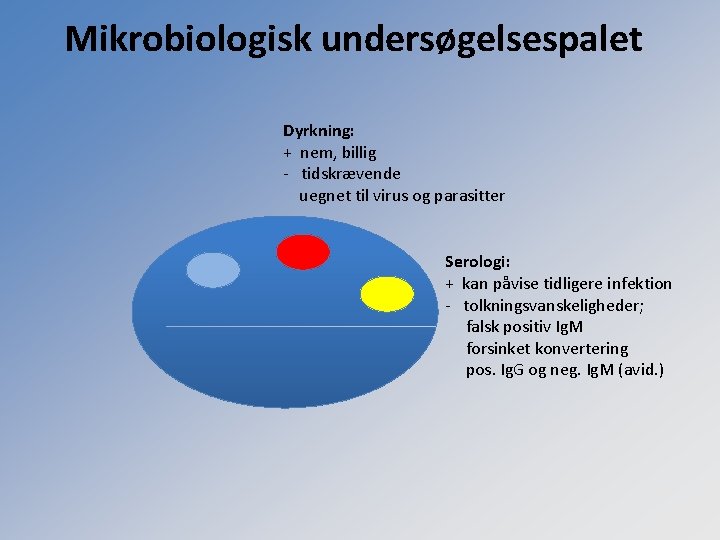 Mikrobiologisk undersøgelsespalet

Dyrkning:
+ nem, billig
- tidskrævende
uegnet til virus og parasitter

Serologi:
+ kan påvise tidligere infektion
- tolkningsvanskeligheder;
falsk positiv IgM
forsinket konvertering
pos. IgG og neg. IgM (avid.)